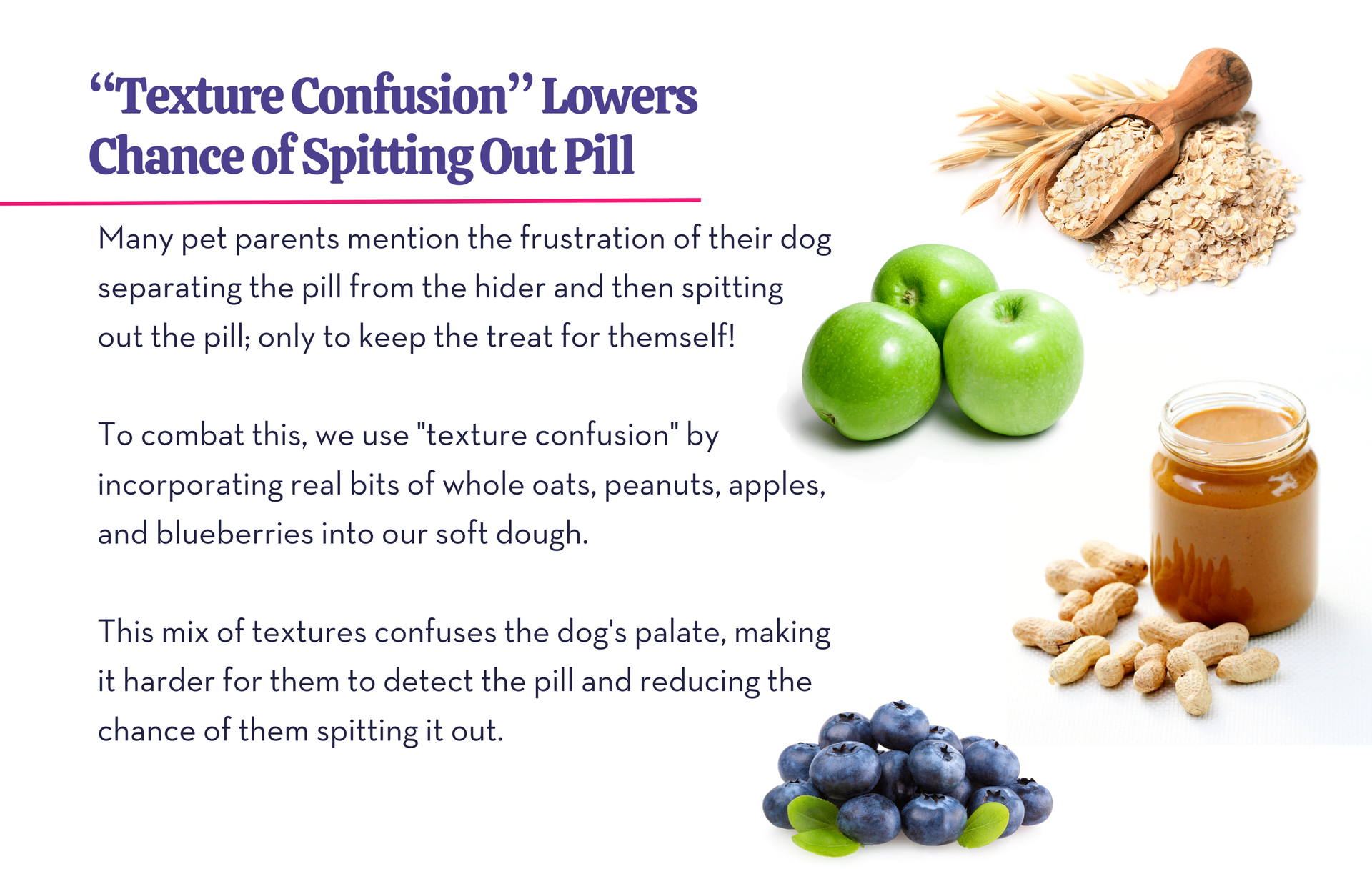 “Texture Confusion” Lowers Chance of Spitting Out Pill

Many pet parents mention the frustration of their dog separating the pill from the hider and then spitting out the pill; only to keep the treat for themself!

To combat this, we use "texture confusion" by incorporating real bits of whole oats, peanuts, apples, and blueberries into our soft dough.

This mix of textures confuses the dog's palate, making it harder for them to detect the pill and reducing the chance of them spitting it out.